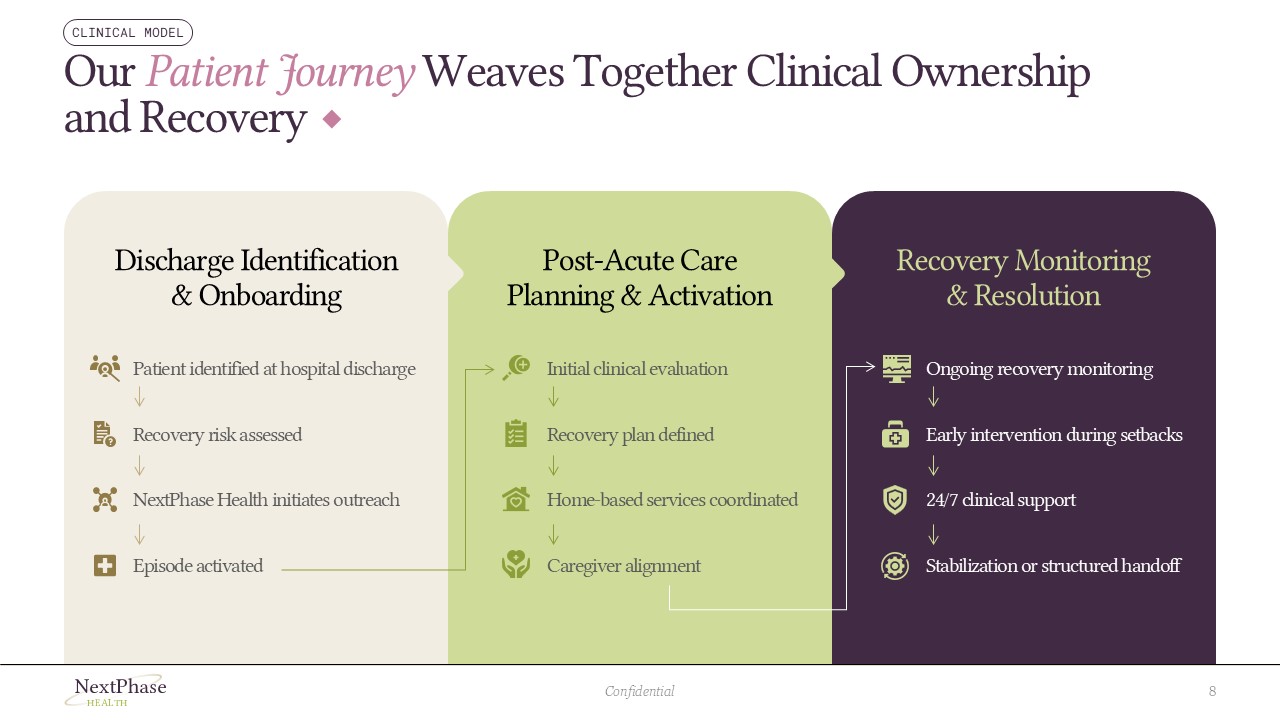 CLINICAL MODEL

Our Patient Journey Weaves Together Clinical Ownership and Recovery

Discharge Identification & Onboarding

Patient identified at hospital discharge

Recovery risk assessed

NextPhase Health initiates outreach

Episode activated

Post-Acute Care Planning & Activation

Initial clinical evaluation

Recovery plan defined

Home-based services coordinated

Caregiver alignment

Recovery Monitoring & Resolution

Ongoing recovery monitoring

Early intervention during setbacks

24/7 clinical support

Stabilization or structured handoff

NextPhase HEALTH

Confidential

8